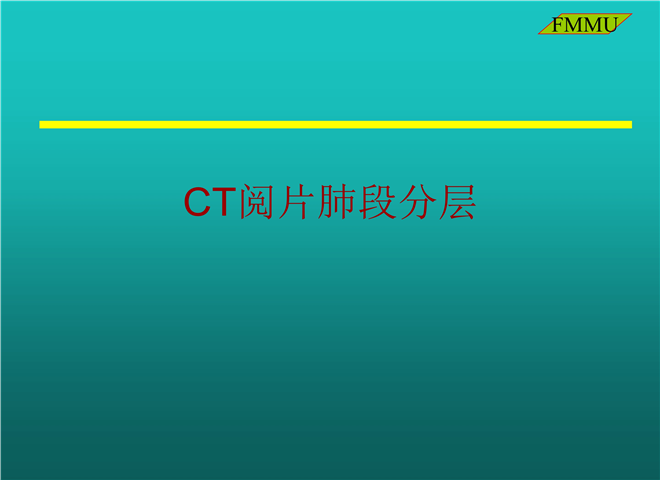 FMMU

CT阅片肺段分层